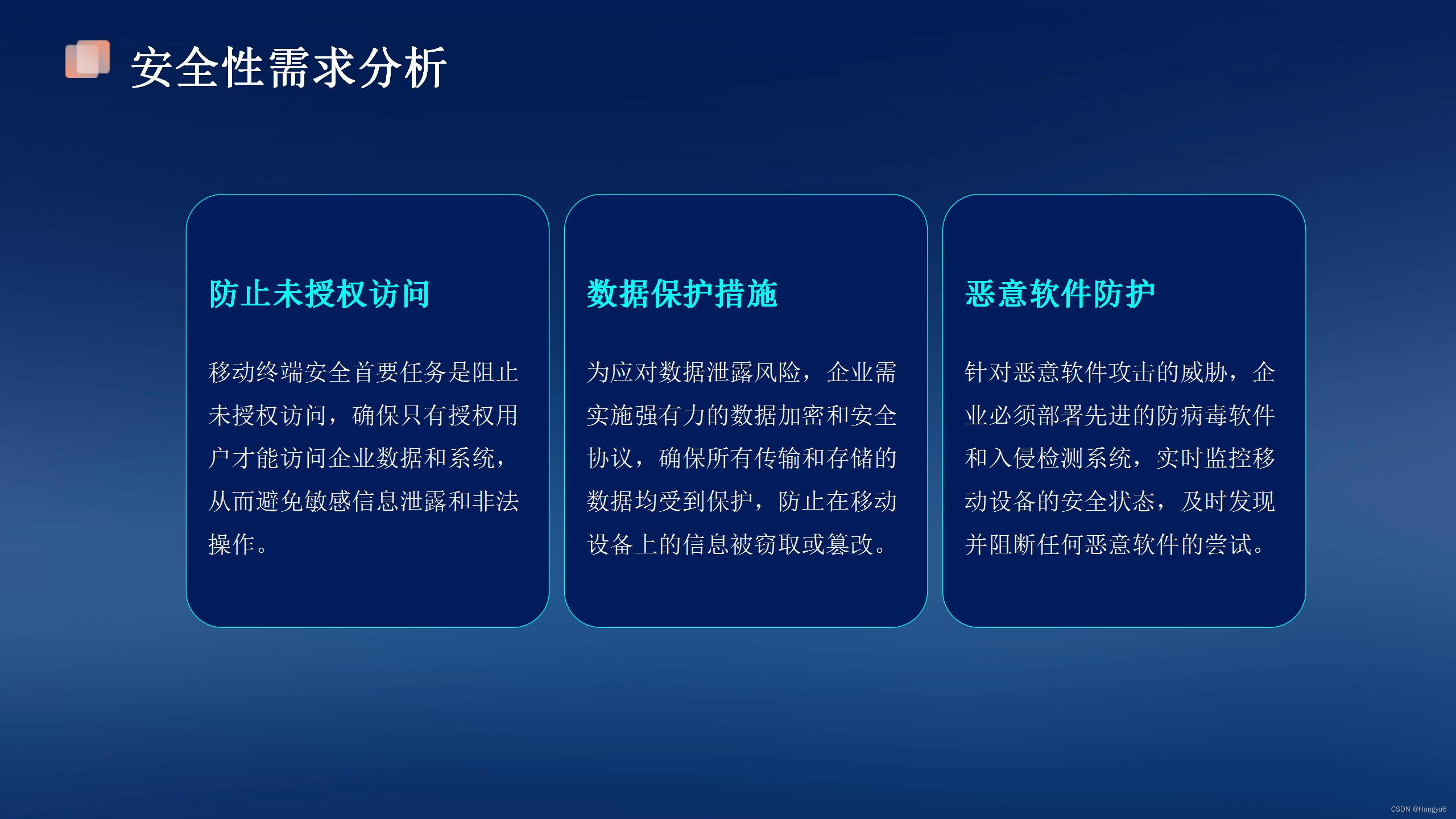 安全性需求分析

防止未授权访问

移动终端安全首要任务是阻止未授权访问，确保只有授权用户才能访问企业数据和系统，从而避免敏感信息泄露和非法操作。

数据保护措施

为应对数据泄露风险，企业需实施强有力的数据加密和安全协议，确保所有传输和存储的数据均受到保护，防止在移动设备上的信息被窃取或篡改。

恶意软件防护

针对恶意软件攻击的威胁，企业必须部署先进的防病毒软件和入侵检测系统，实时监控移动设备的安全状态，及时发现并阻断任何恶意软件的尝试。

CSDN @Hongyu6